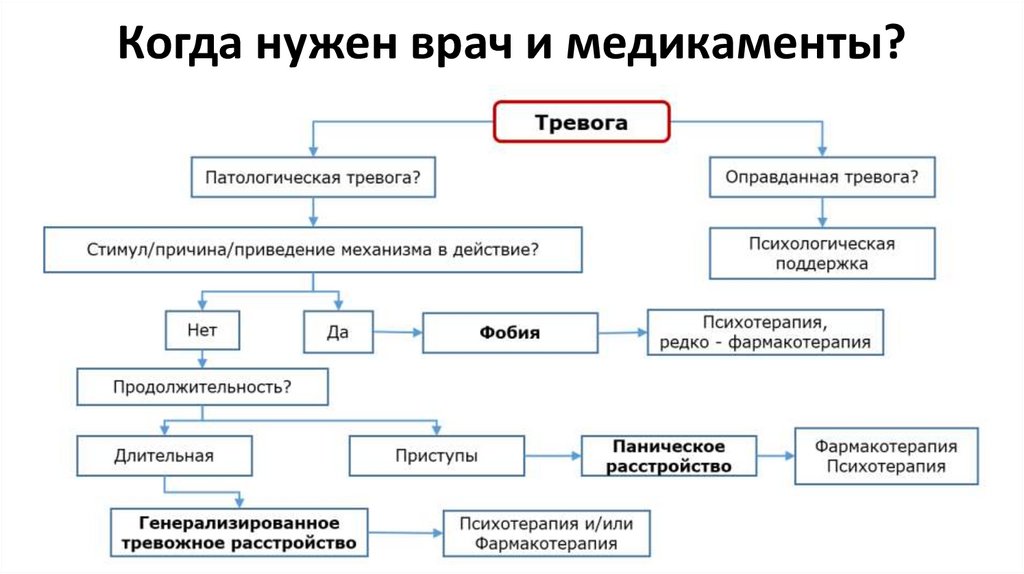 Когда нужен врач и медикаменты?

Тревога

Патологическая тревога?

Оправданная тревога?

Стимул/причина/приведение механизма в действие?

Психологическая поддержка

Нет

Да

Фобия

Психотерапия, редко - фармакотерапия

Продолжительность?

Длительная

Приступы

Паническое расстройство

Фармакотерапия Психотерапия

Генерализированное тревожное расстройство

Психотерапия и/или Фармакотерапия